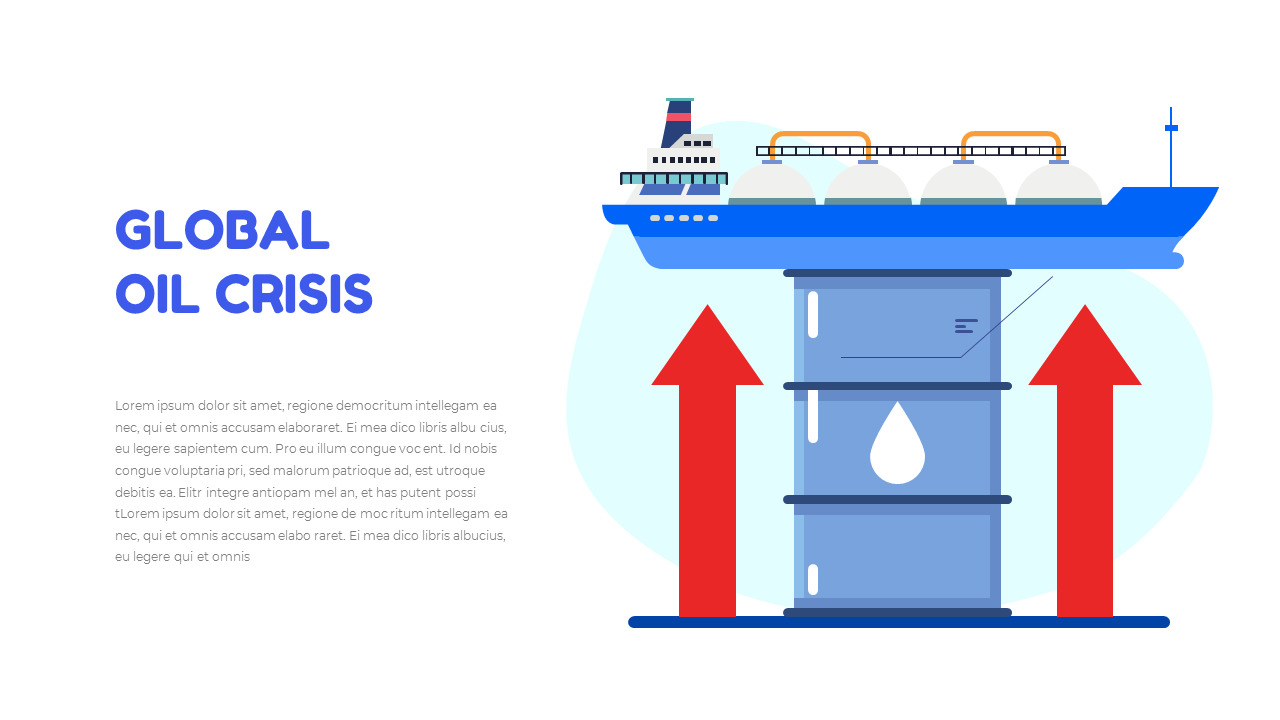 GLOBAL
OIL CRISIS

Lorem ipsum dolor sit amet, regione democritum intellegam ea nec, qui et omnis accusam elaboraret. Ei mea dico libris albu cius, eu legere sapientem cum. Pro eu illum congue voc ent. Id nobis congue voluptaria pri, sed malorum patrioque ad, est utroque debitis ea. Elitr integre antiopam mel an, et has putent possi tLorem ipsum dolor sit amet, regione de moc ritum intellegam ea nec, qui et omnis accusam elabo raret. Ei mea dico libris albucius, eu legere qui et omnis